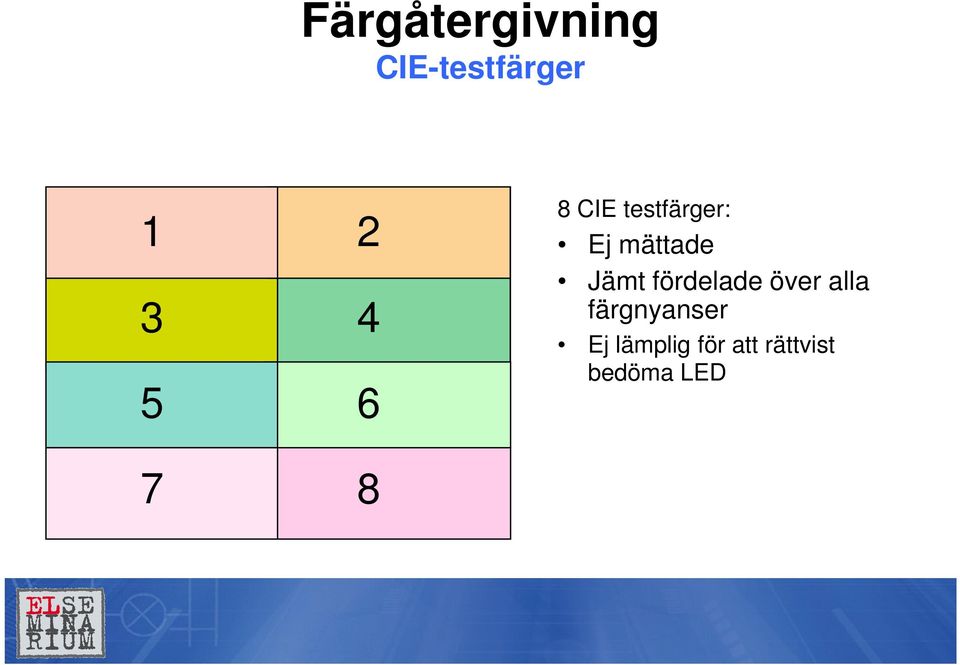 Färgåtergivning
CIE-testfärger

| 1 | 2 |
|---|---|
| 3 | 4 |
| 5 | 6 |
| 7 | 8 |

8 CIE testfärger:
• Ej mättade
• Jämt fördelade över alla färgnyanser
• Ej lämplig för att rättvist bedöma LED

ELSE MINA RIUM